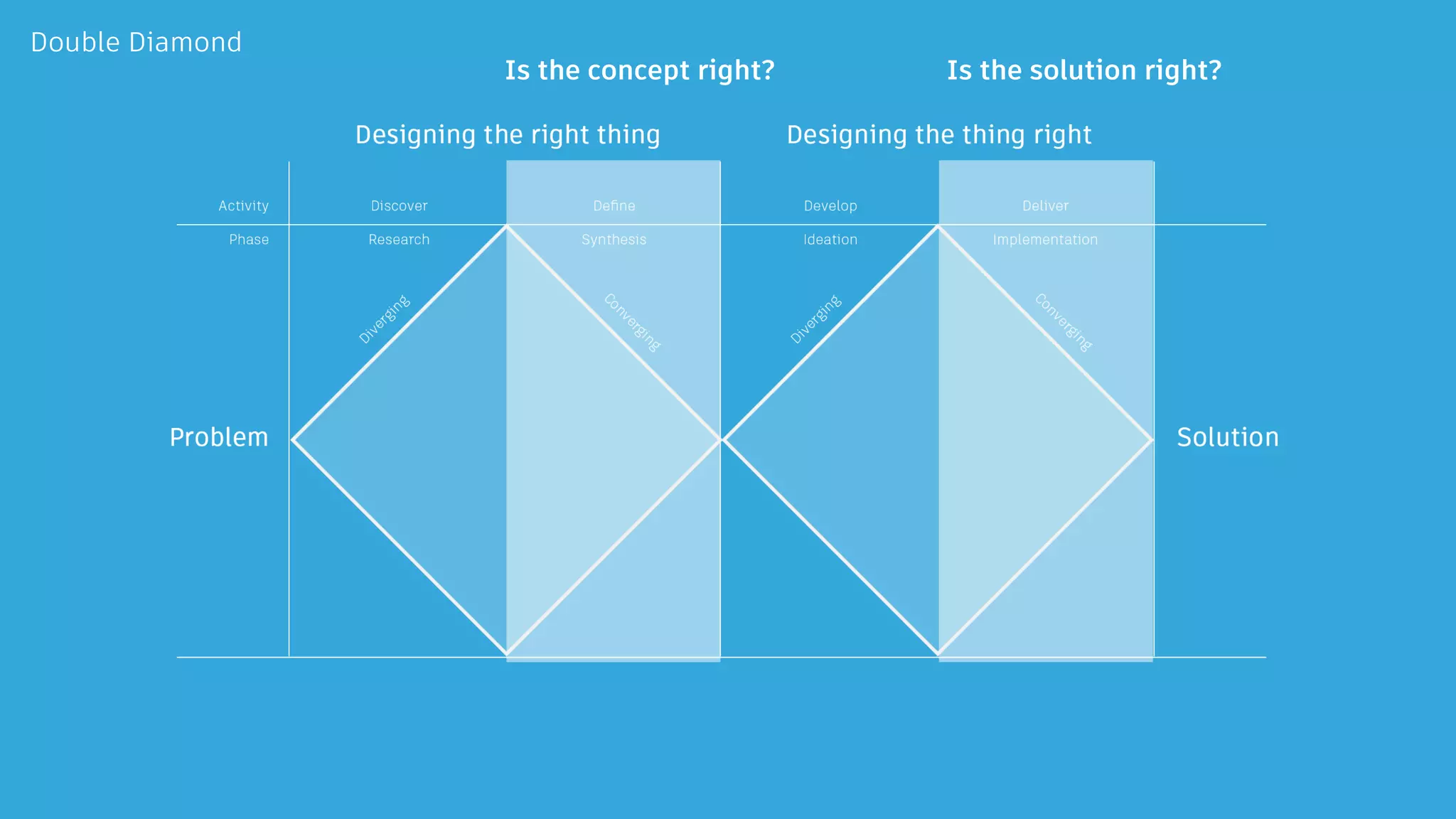 Double Diamond

Is the concept right?

Is the solution right?

Designing the right thing

Designing the thing right

| Activity | Discover | Define | Develop | Deliver |
|---|---|---|---|---|
| Phase | Research | Synthesis | Ideation | Implementation |

Diverging

Converging

Diverging

Converging

Problem

Solution